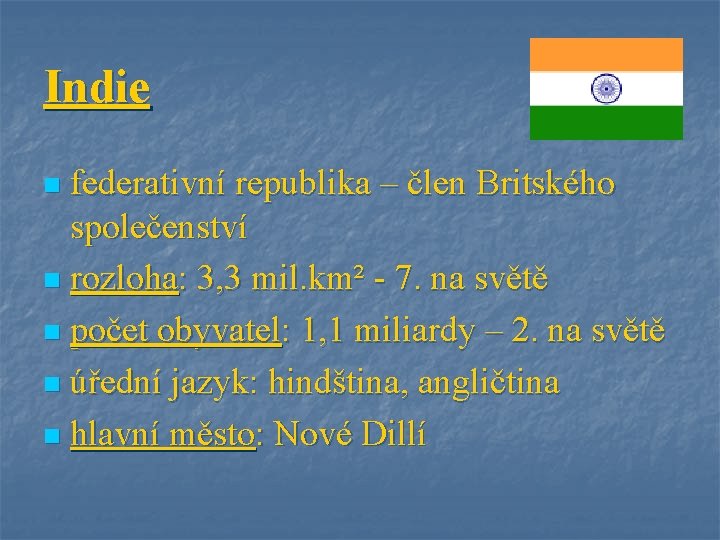 Indie

federativní republika – člen Britského společenství

rozloha: 3,3 mil.km² - 7. na světě

počet obyvatel: 1,1 miliardy – 2. na světě

úřední jazyk: hindština, angličtina

hlavní město: Nové Dillí